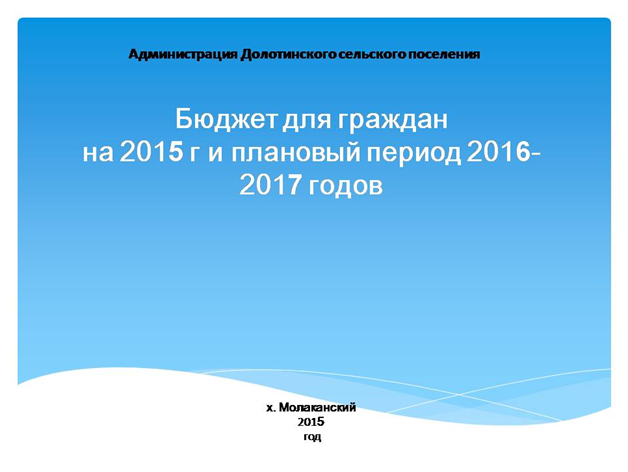 Администрация Долотинского сельского поселения

Бюджет для граждан на 2015 г и плановый период 2016-2017 годов

х. Молаканский
2015
год